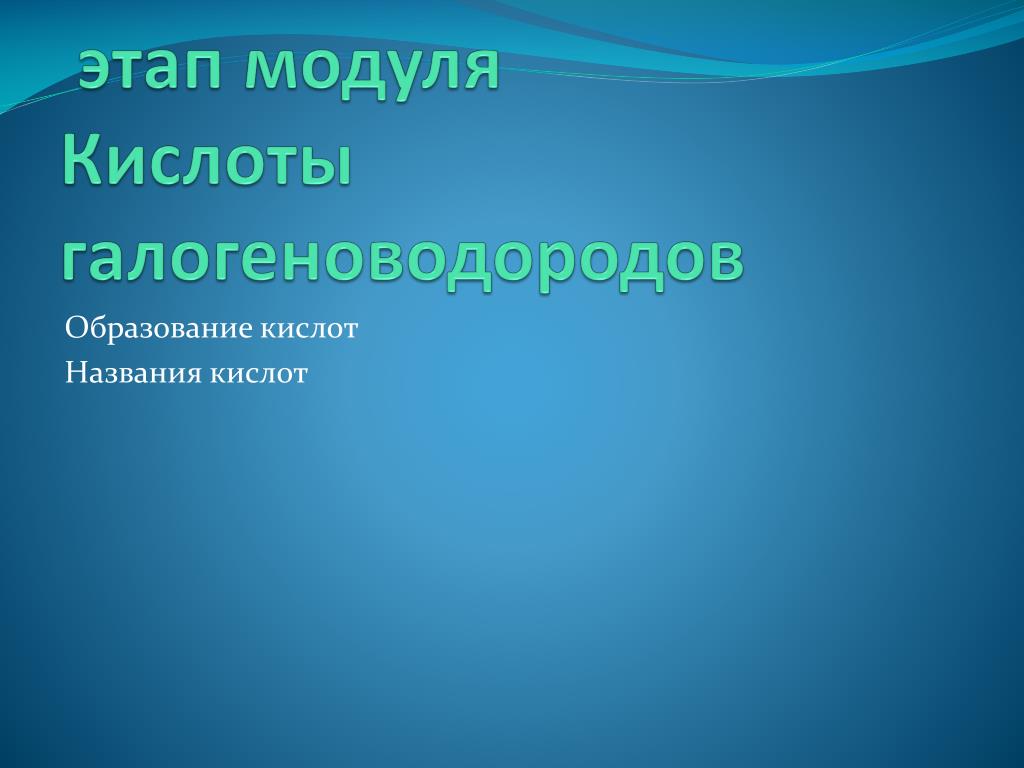 этап модуля Кислоты галогеноводородов

Образование кислот

Названия кислот